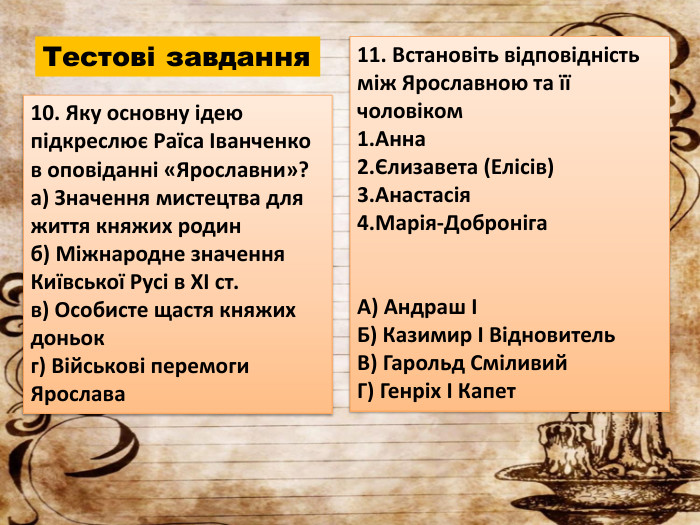 Тестові завдання

10. Яку основну ідею підкреслює Раїса Іванченко в оповіданні «Ярославни»?
а) Значення мистецтва для життя княжих родин
б) Міжнародне значення Київської Русі в XI ст.
в) Особисте щастя княжих доньок
г) Військові перемоги Ярослава

11. Встановіть відповідність між Ярославною та її чоловіком
1.Анна
2.Єлизавета (Елісів)
3.Анастасія
4.Марія-Доброніга

А) Андраш І
Б) Казимир І Відновитель
В) Гарольд Сміливий
Г) Генріх І Капет